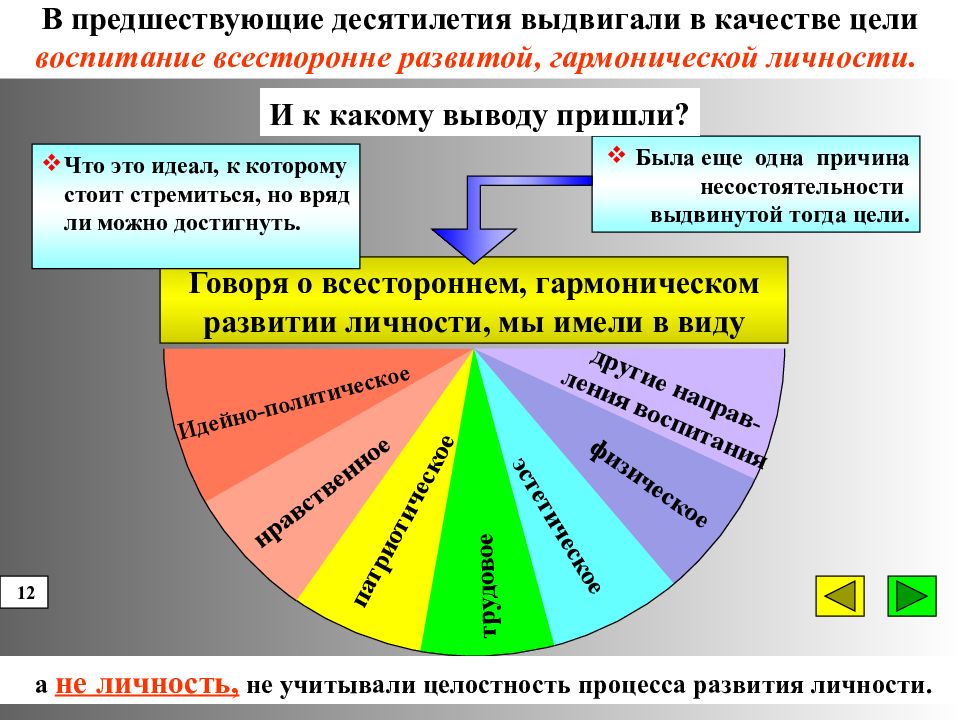 В предшествующие десятилетия выдвигали в качестве цели воспитание всесторонне развитой, гармонической личности.

И к какому выводу пришли?

❖ Что это идеал, к которому стоит стремиться, но вряд ли можно достигнуть.

❖ Была еще одна причина несостоятельности выдвинутой тогда цели.

Говоря о всестороннем, гармоническом развитии личности, мы имели в виду

Идейно-политическое

нравственное

патриотическое

трудовое

эстетическое

физическое

другие направления воспитания

12

а не личность, не учитывали целостность процесса развития личности.